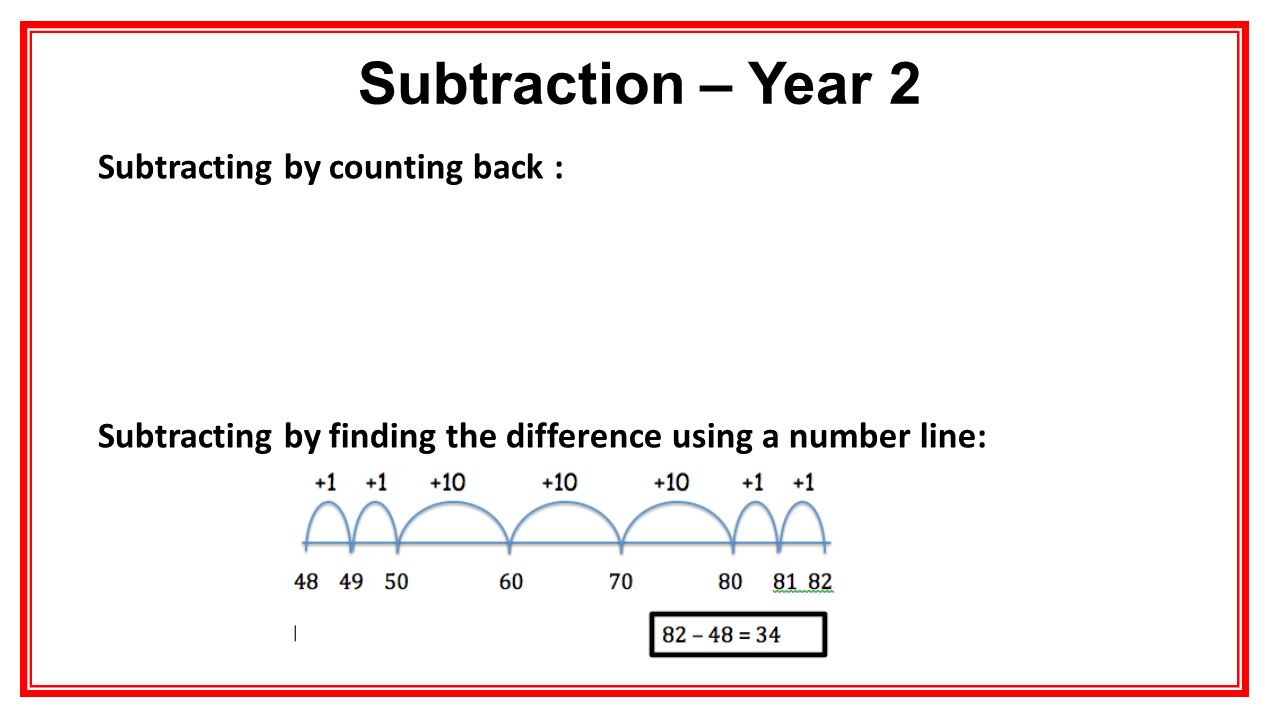 Subtraction – Year 2

Subtracting by counting back :

Subtracting by finding the difference using a number line:

+1 +1 +10 +10 +10 +1 +1

48 49 50 60 70 80 81 82

82 – 48 = 34